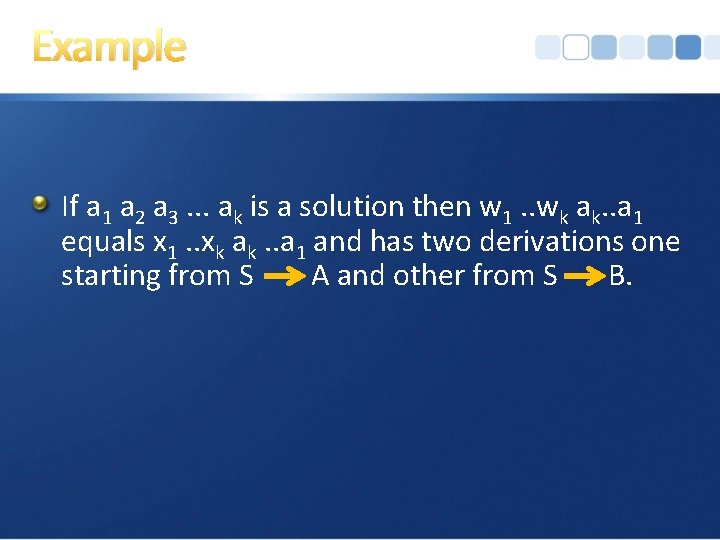 Example

If $a_1$ $a_2$ $a_3$ ... $a_k$ is a solution then $w_1$ ..$w_k$ $a_k$..$a_1$ equals $x_1$ ..$x_k$ $a_k$ ..$a_1$ and has two derivations one starting from S $\rightarrow$ A and other from S $\rightarrow$ B.